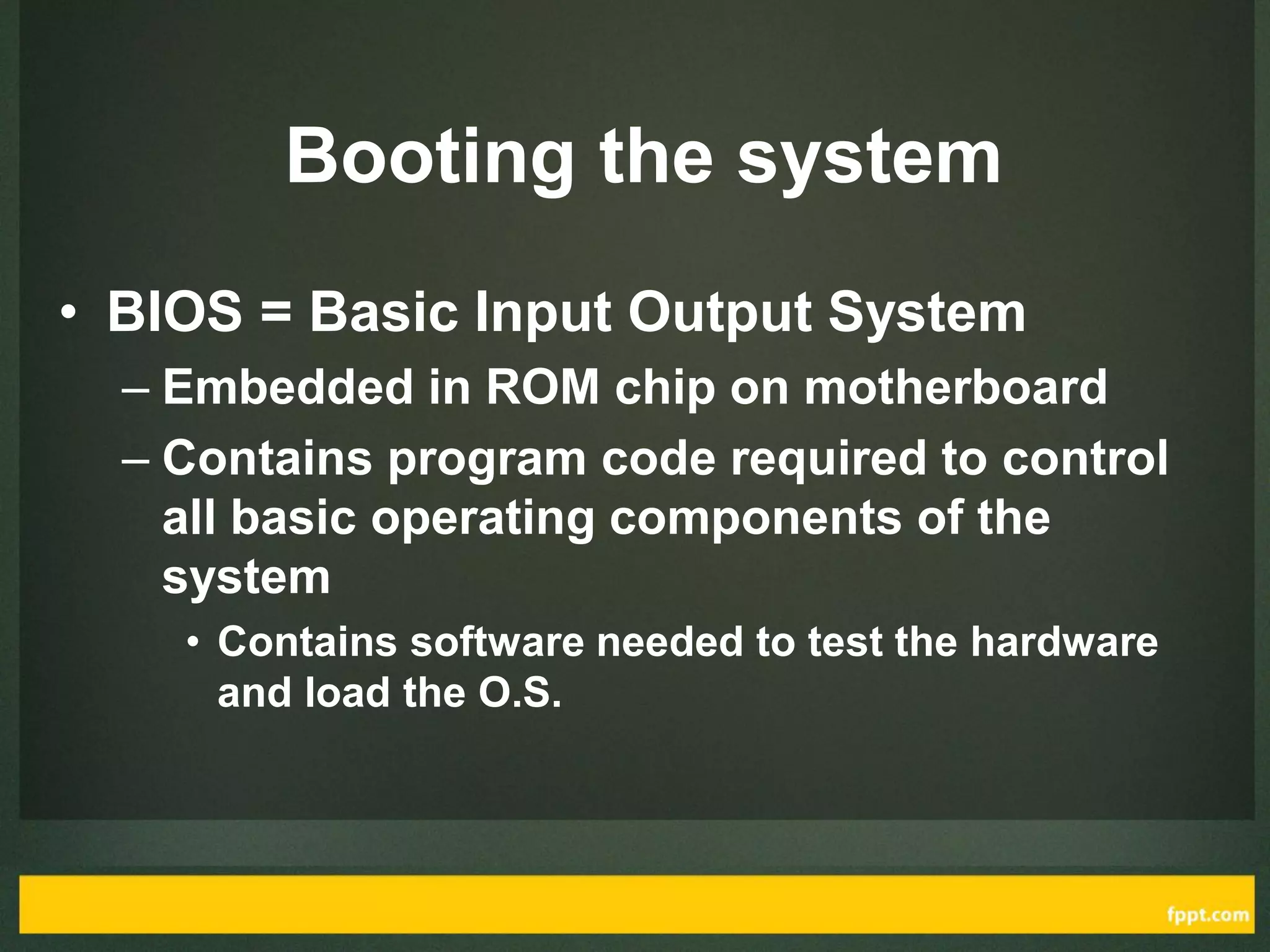 Booting the system

• BIOS = Basic Input Output System
– Embedded in ROM chip on motherboard
– Contains program code required to control all basic operating components of the system
• Contains software needed to test the hardware and load the O.S.

fppt.com